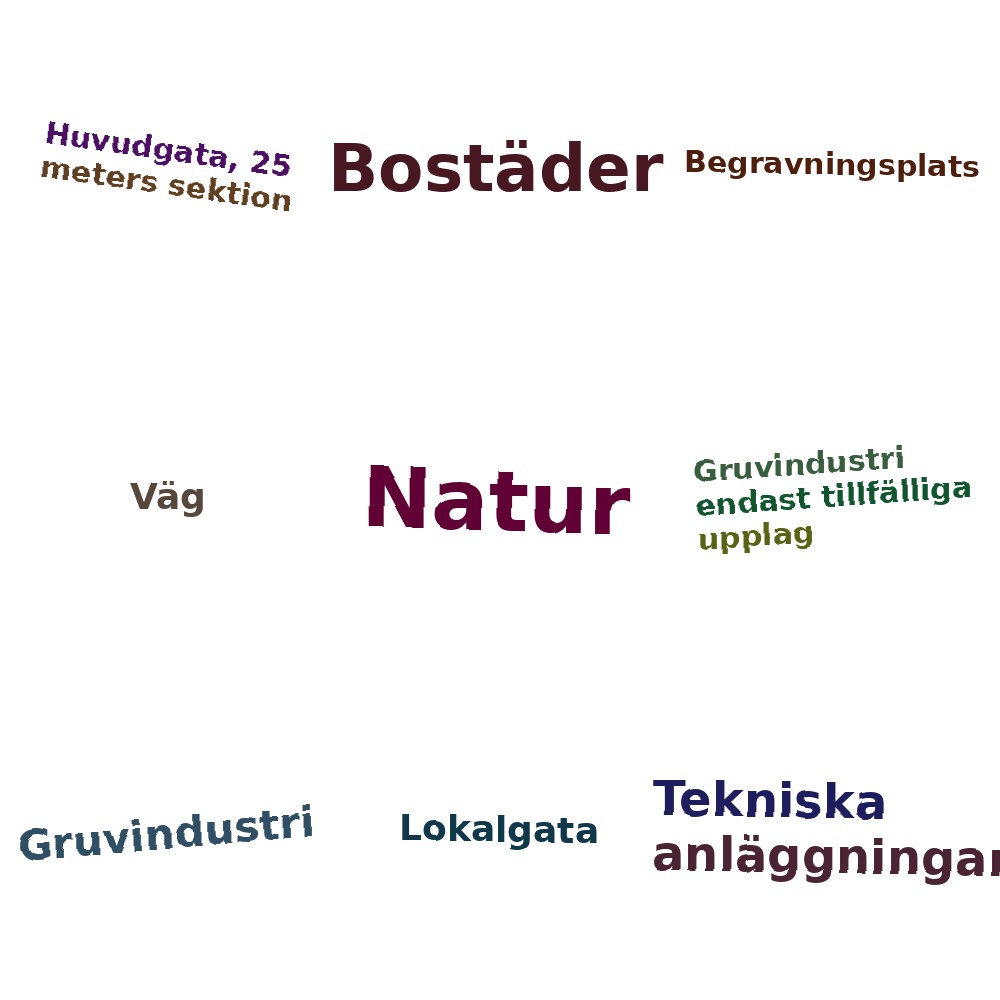 Huvudgata, 25 meters sektion

Bostäder

Begravningsplats

Väg

Natur

Gruvindustri endast tillfälliga upplag

Gruvindustri

Lokalgata

Tekniska anläggningar